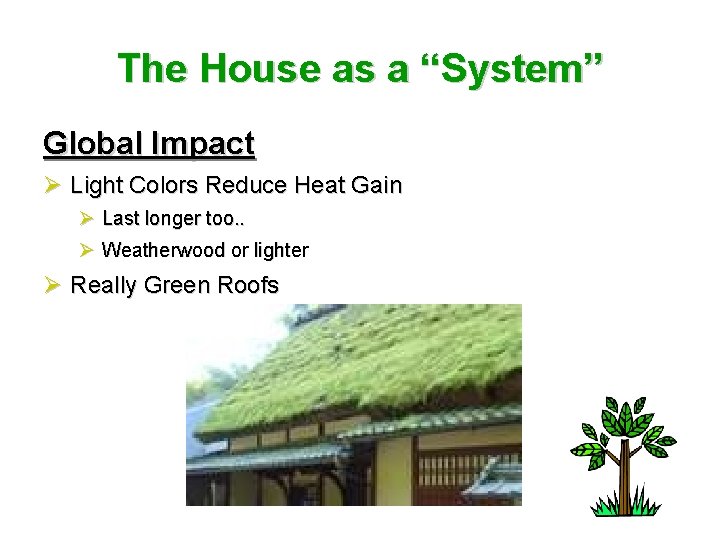 The House as a “System”

Global Impact

➢ Light Colors Reduce Heat Gain

➢ Last longer too..

➢ Weatherwood or lighter

➢ Really Green Roofs